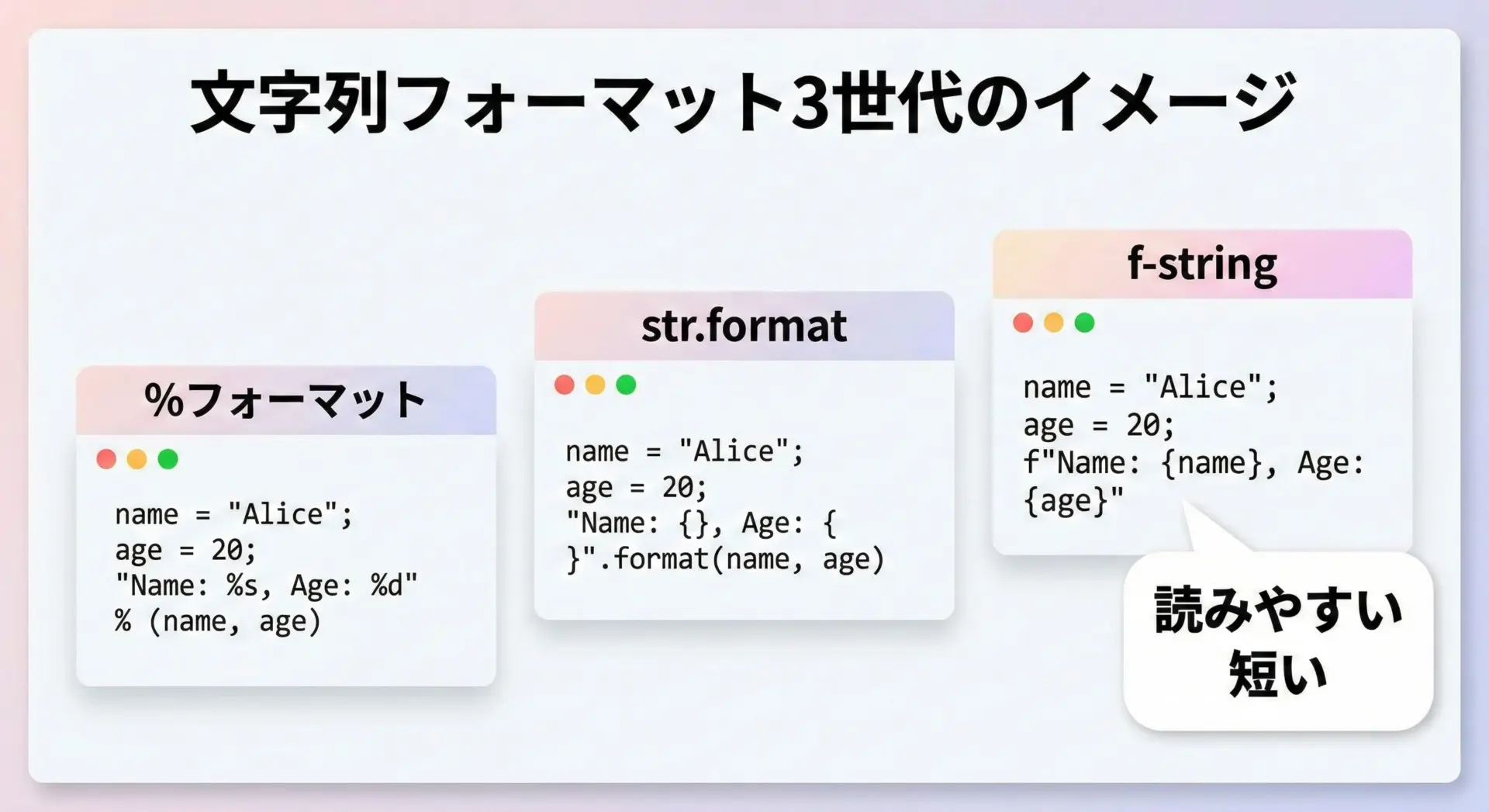 文字列フォーマット3世代のイメージ

%フォーマット

name = "Alice";
age = 20;
"Name: %s, Age: %d"
% (name, age)

str.format

name = "Alice";
age = 20;
"Name: {}, Age: {
}".format(name, age)

f-string

name = "Alice";
age = 20;
f"Name: {name}, Age:
{age}"

読みやすい
短い